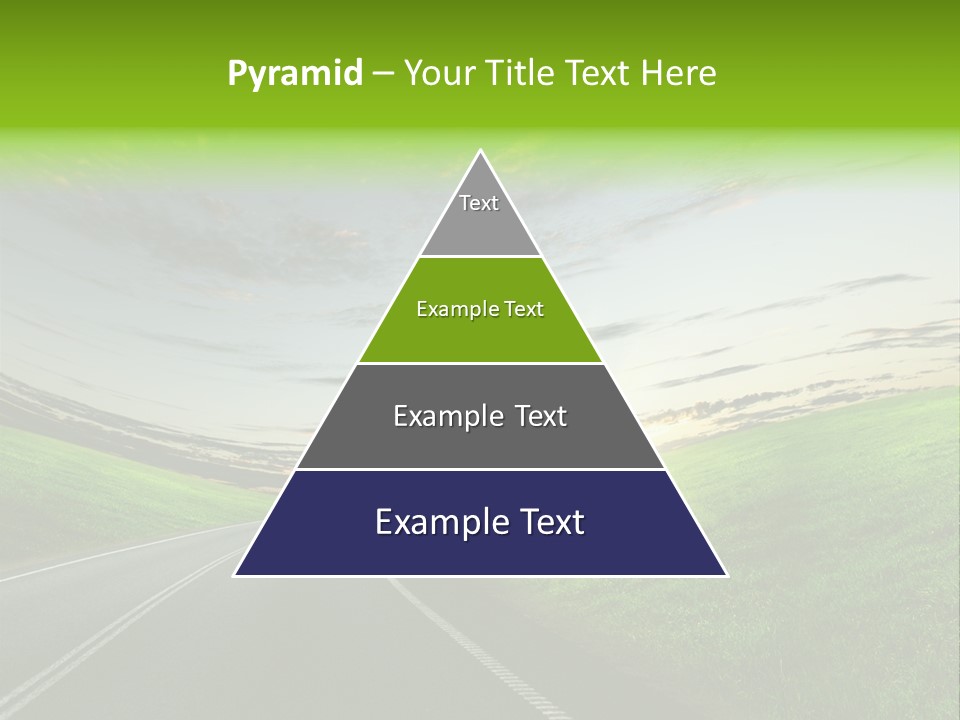 Pyramid – Your Title Text Here

Text

Example Text

Example Text

Example Text